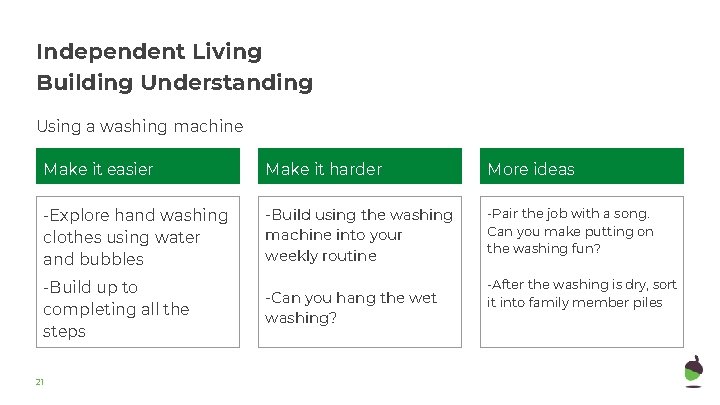 Independent Living
Building Understanding

Using a washing machine

Make it easier

-Explore hand washing clothes using water and bubbles

-Build up to completing all the steps

Make it harder

-Build using the washing machine into your weekly routine

-Can you hang the wet washing?

More ideas

-Pair the job with a song. Can you make putting on the washing fun?

-After the washing is dry, sort it into family member piles

21